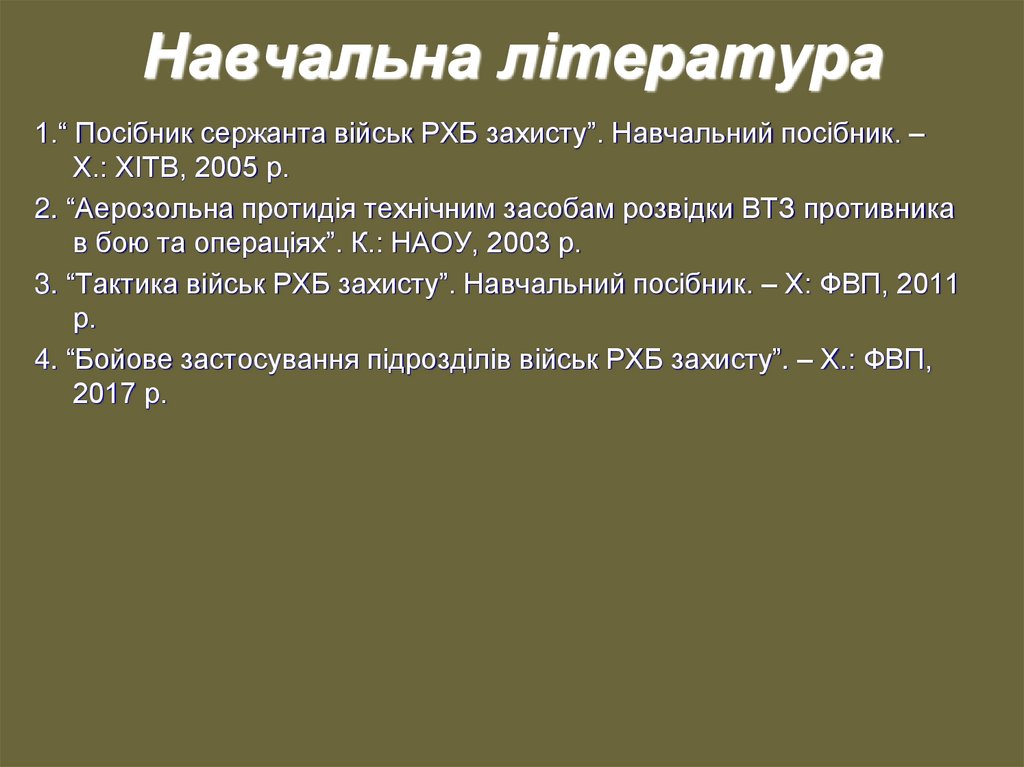 Навчальна література

1.“ Посібник сержанта військ РХБ захисту”. Навчальний посібник. – Х.: ХІТВ, 2005 р.

2. “Аерозольна протидія технічним засобам розвідки ВТЗ противника в бою та операціях”. К.: НАОУ, 2003 р.

3. “Тактика військ РХБ захисту”. Навчальний посібник. – Х: ФВП, 2011 р.

4. “Бойове застосування підрозділів військ РХБ захисту”. – Х.: ФВП, 2017 р.